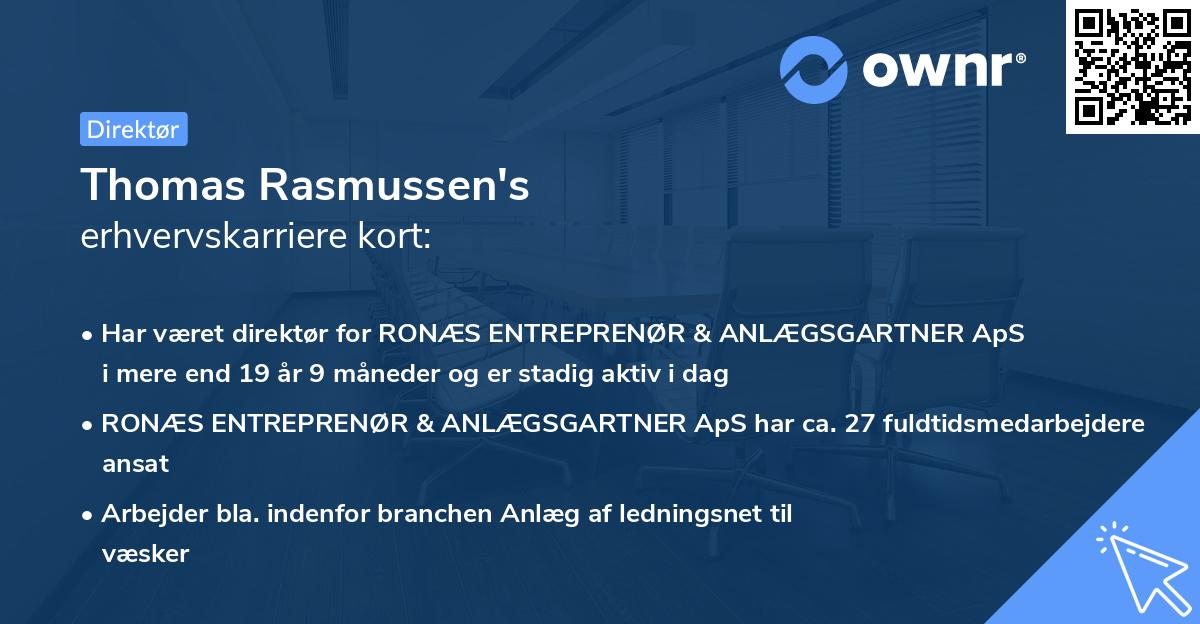 ownr®

Direktør

Thomas Rasmussen's
erhvervskarriere kort:

• Har været direktør for RONÆS ENTREPRENØR & ANLÆGSGARTNER ApS i mere end 19 år 9 måneder og er stadig aktiv i dag

• RONÆS ENTREPRENØR & ANLÆGSGARTNER ApS har ca. 27 fuldtidsmedarbejdere ansat

• Arbejder bla. indenfor branchen Anlæg af ledningsnet til væsker